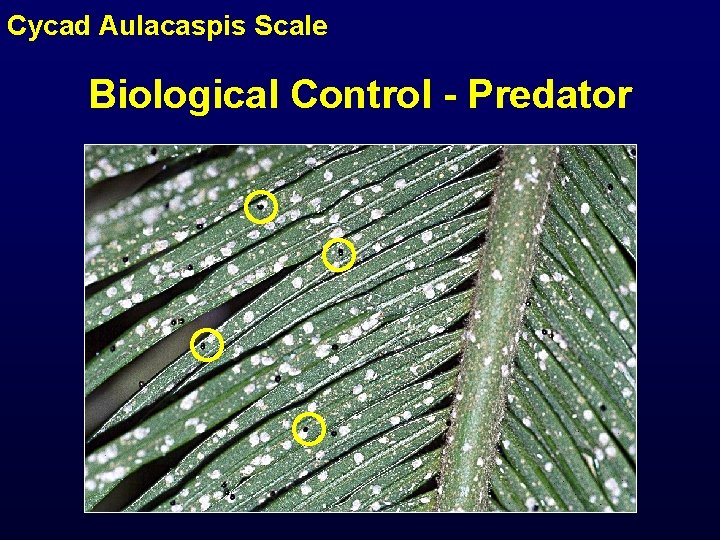 Cycad Aulacaspis Scale

Biological Control - Predator